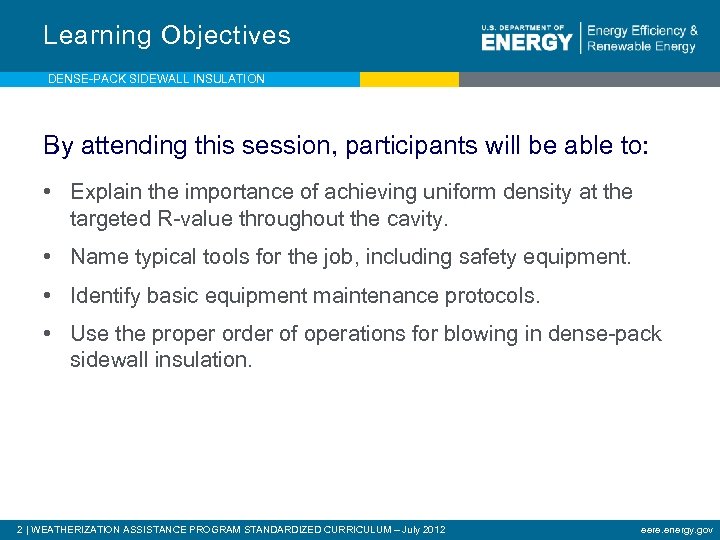 Learning Objectives

U.S. DEPARTMENT OF ENERGY | Energy Efficiency & Renewable Energy

DENSE-PACK SIDEWALL INSULATION

By attending this session, participants will be able to:

• Explain the importance of achieving uniform density at the targeted R-value throughout the cavity.

• Name typical tools for the job, including safety equipment.

• Identify basic equipment maintenance protocols.

• Use the proper order of operations for blowing in dense-pack sidewall insulation.

2 | WEATHERIZATION ASSISTANCE PROGRAM STANDARDIZED CURRICULUM – July 2012

eere.energy.gov